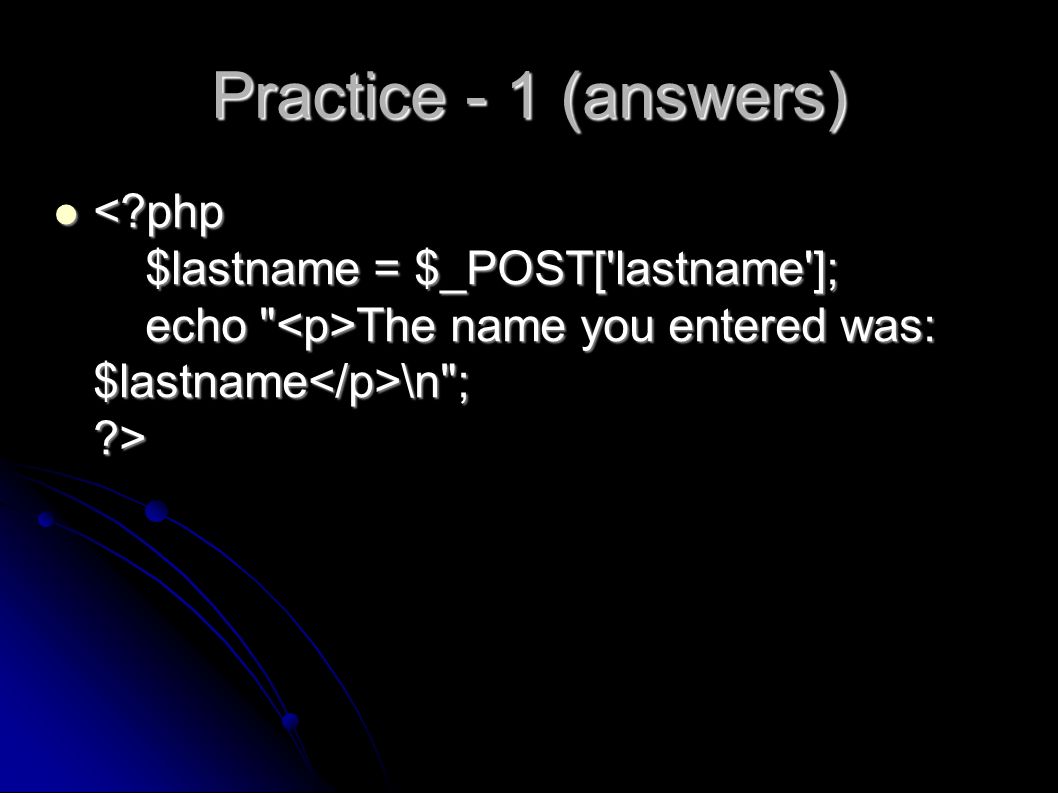 Practice - 1 (answers)

<?php
$lastname = $_POST['lastname'];
echo "<p>The name you entered was: $lastname</p>\n";
?>